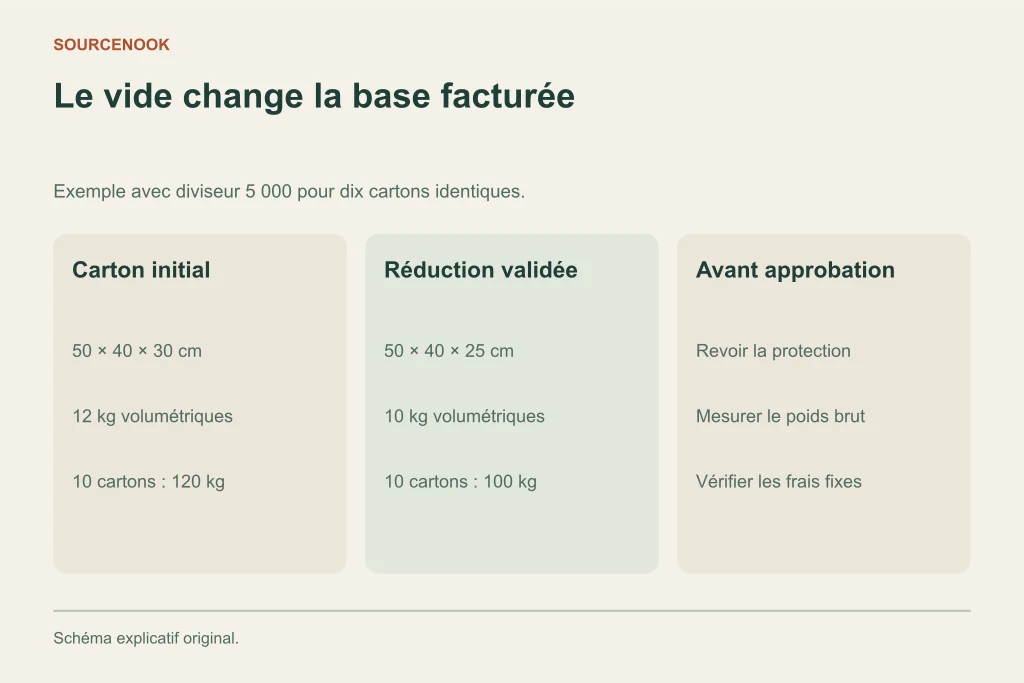 SOURCENOOK

Le vide change la base facturée

Exemple avec diviseur 5 000 pour dix cartons identiques.

Carton initial

50 × 40 × 30 cm

12 kg volumétriques

10 cartons : 120 kg

Réduction validée

50 × 40 × 25 cm

10 kg volumétriques

10 cartons : 100 kg

Avant approbation

Revoir la protection

Mesurer le poids brut

Vérifier les frais fixes

Schéma explicatif original.